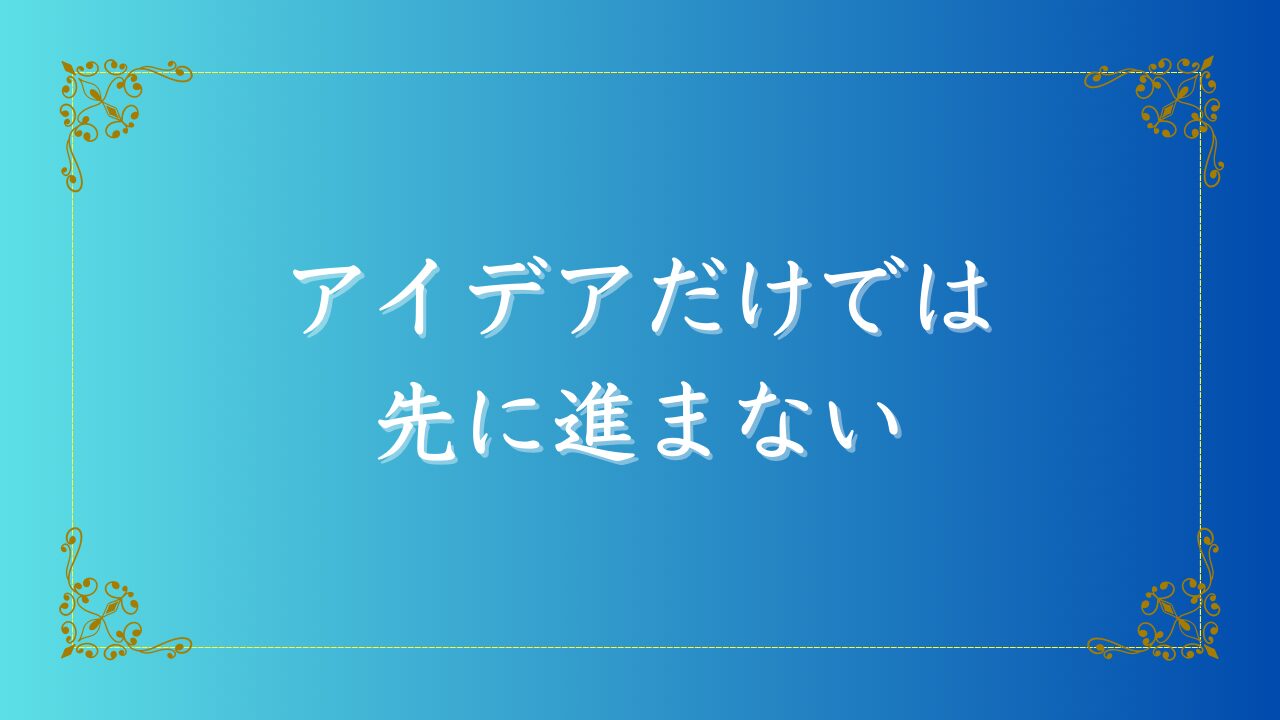 アイデアだけでは
先に進まない